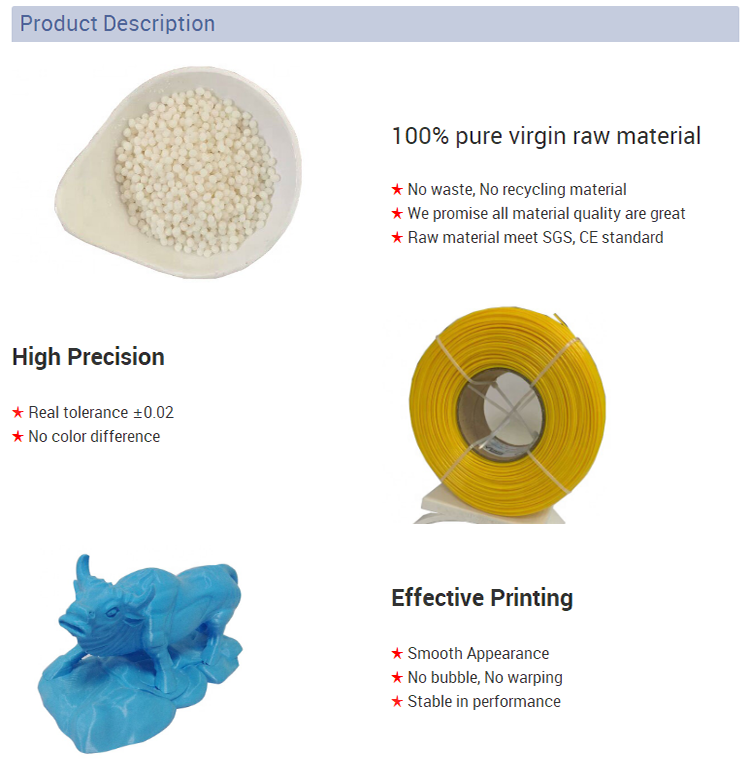 Product Description

100% pure virgin raw material

★ No waste, No recycling material
★ We promise all material quality are great
★ Raw material meet SGS, CE standard

High Precision

★ Real tolerance ±0.02
★ No color difference

Effective Printing

★ Smooth Appearance
★ No bubble, No warping
★ Stable in performance